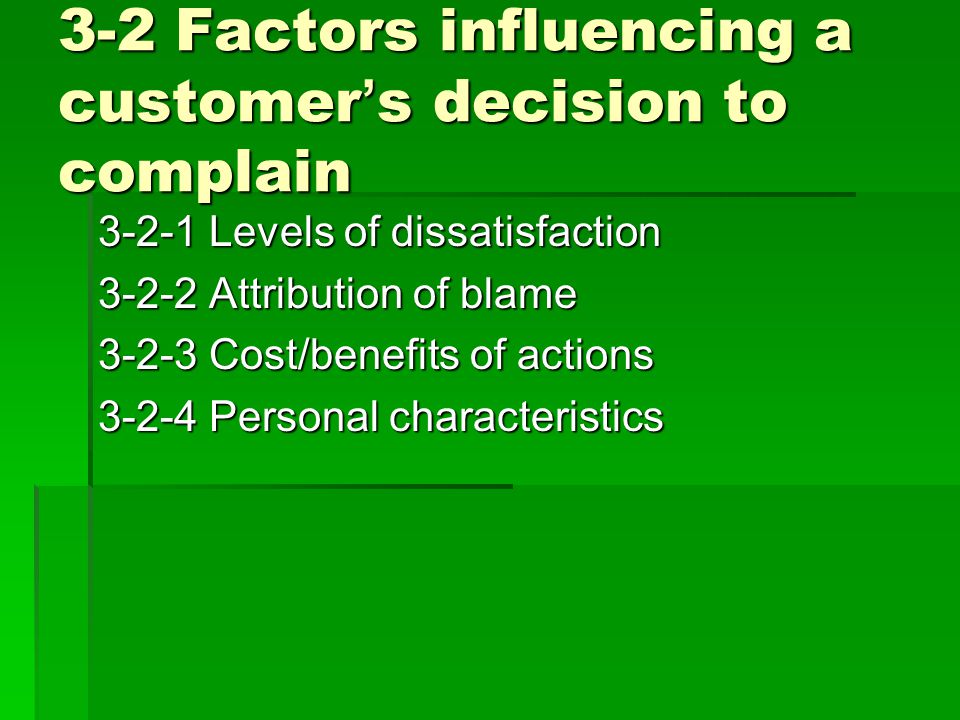 3-2 Factors influencing a customer’s decision to complain

3-2-1 Levels of dissatisfaction

3-2-2 Attribution of blame

3-2-3 Cost/benefits of actions

3-2-4 Personal characteristics